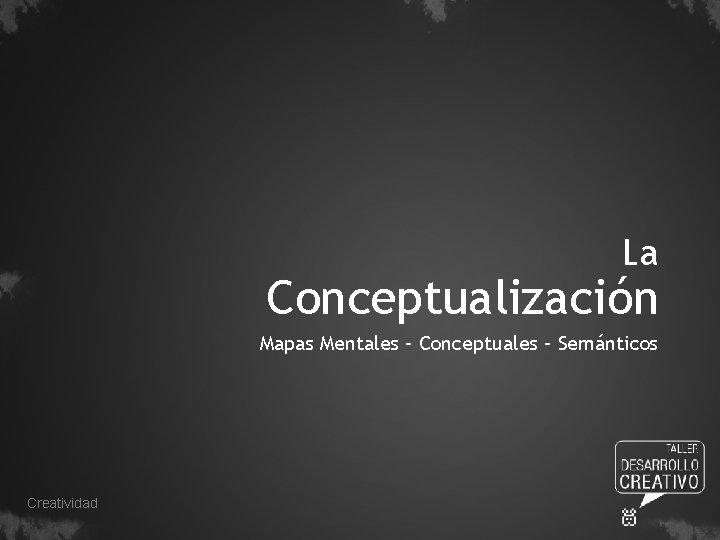 La Conceptualización

Mapas Mentales - Conceptuales - Semánticos

TALLER
DESARROLLO
CREATIVO

Creatividad